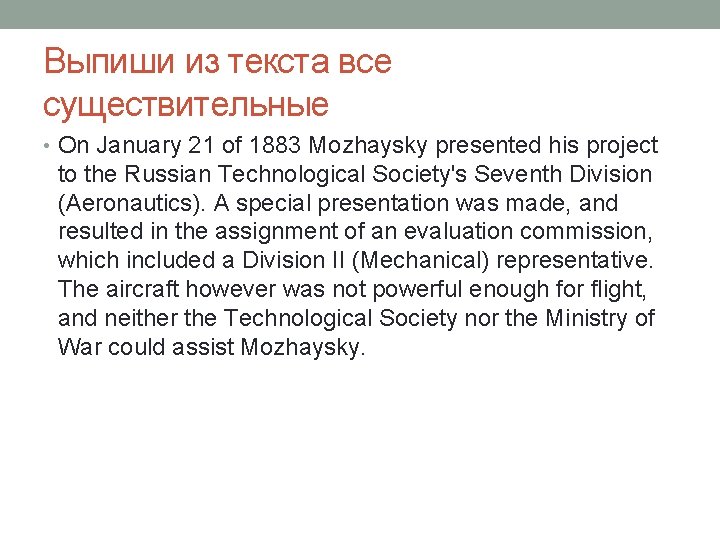 Выпиши из текста все существительные

• On January 21 of 1883 Mozhaysky presented his project to the Russian Technological Society's Seventh Division (Aeronautics). A special presentation was made, and resulted in the assignment of an evaluation commission, which included a Division II (Mechanical) representative. The aircraft however was not powerful enough for flight, and neither the Technological Society nor the Ministry of War could assist Mozhaysky.